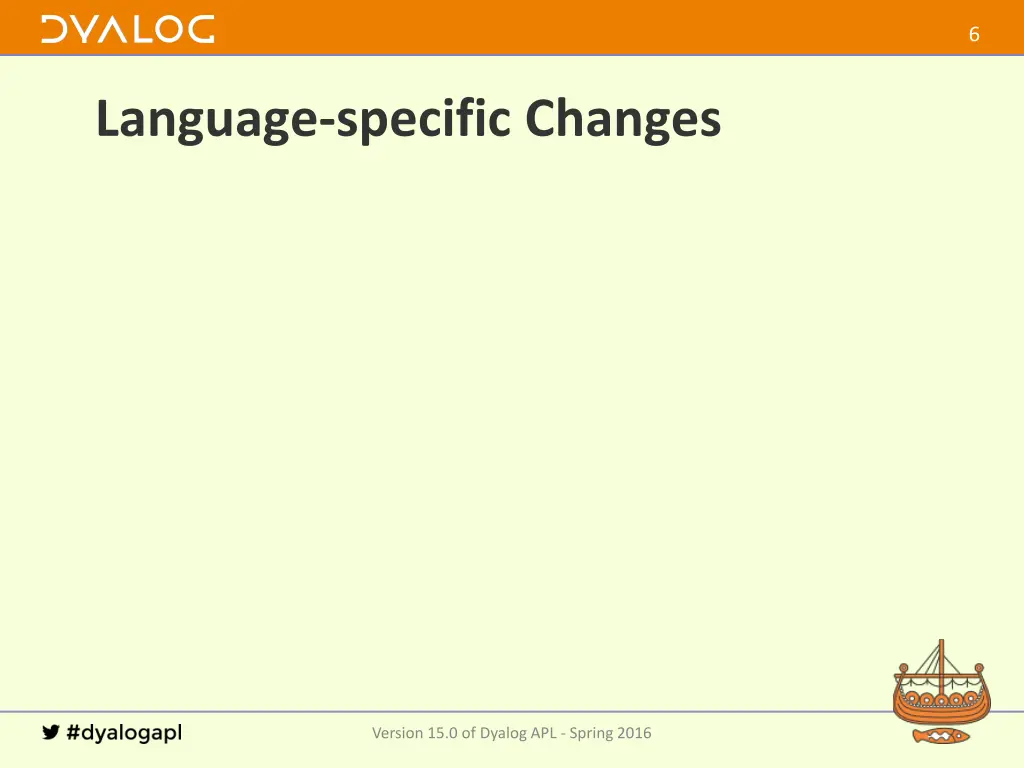 DYALOG

6

Language-specific Changes

#dyalogapl

Version 15.0 of Dyalog APL - Spring 2016